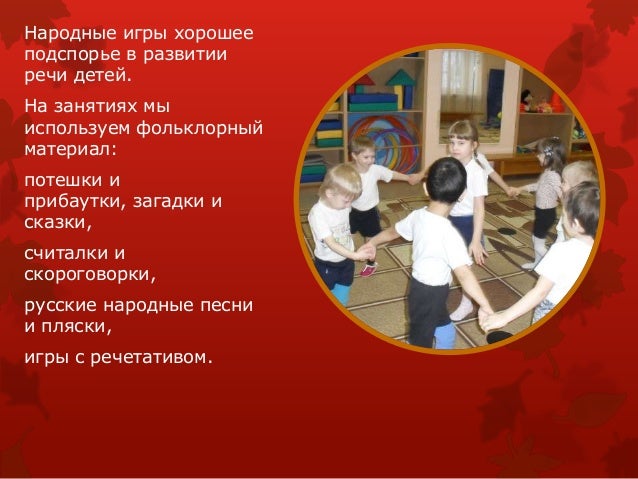 Народные игры хорошее подспорье в развитии речи детей.

На занятиях мы используем фольклорный материал:

потешки и прибаутки, загадки и сказки,

считалки и скороговорки,

русские народные песни и пляски,

игры с речетативом.